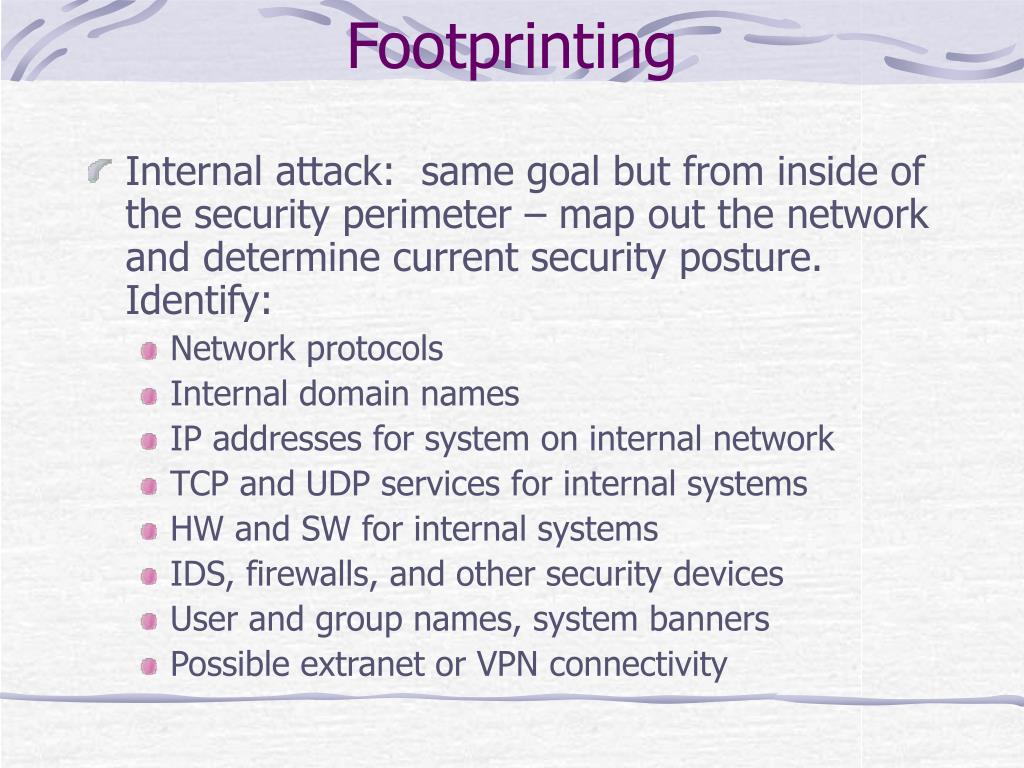 Footprinting

Internal attack:  same goal but from inside of the security perimeter – map out the network and determine current security posture. Identify:

Network protocols
Internal domain names
IP addresses for system on internal network
TCP and UDP services for internal systems
HW and SW for internal systems
IDS, firewalls, and other security devices
User and group names, system banners
Possible extranet or VPN connectivity